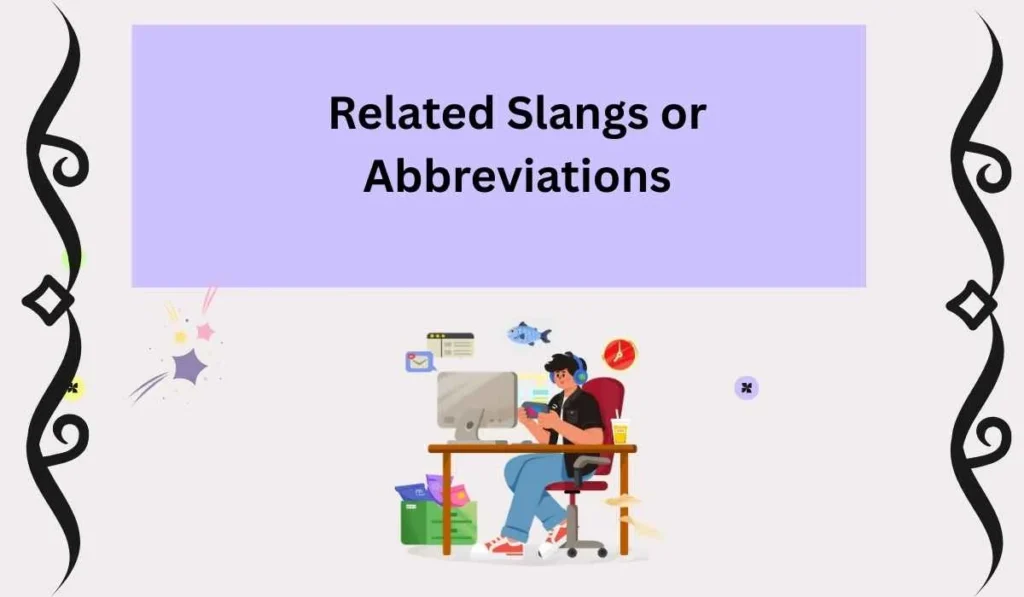 Related Slangs or Abbreviations